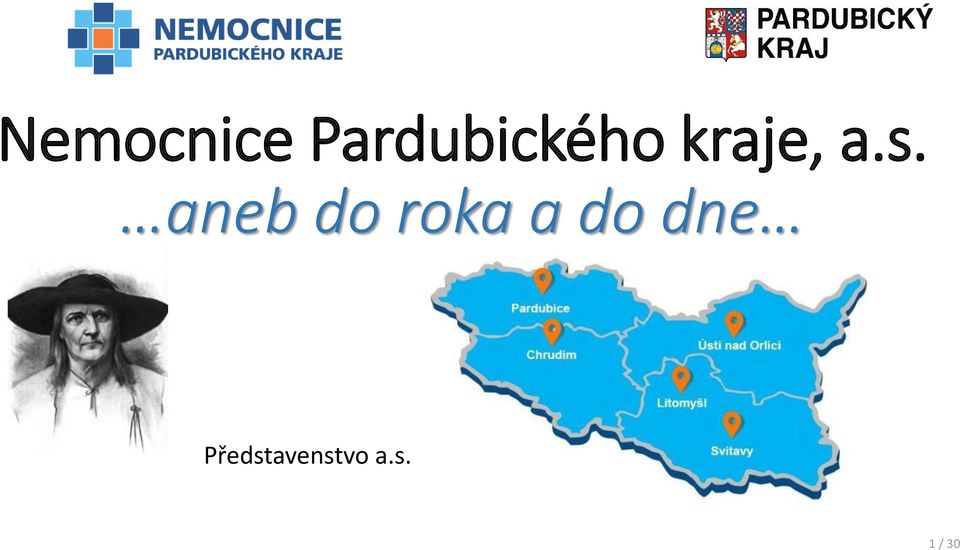 NEMOCNICE
PARDUBICKÉHO KRAJE

PARDUBICKÝ
KRAJ

Nemocnice Pardubického kraje, a.s.
…aneb do roka a do dne…

Pardubice
Chrudim
Ústí nad Orlicí
Litomyšl
Svitavy

Představenstvo a.s.

1 / 30